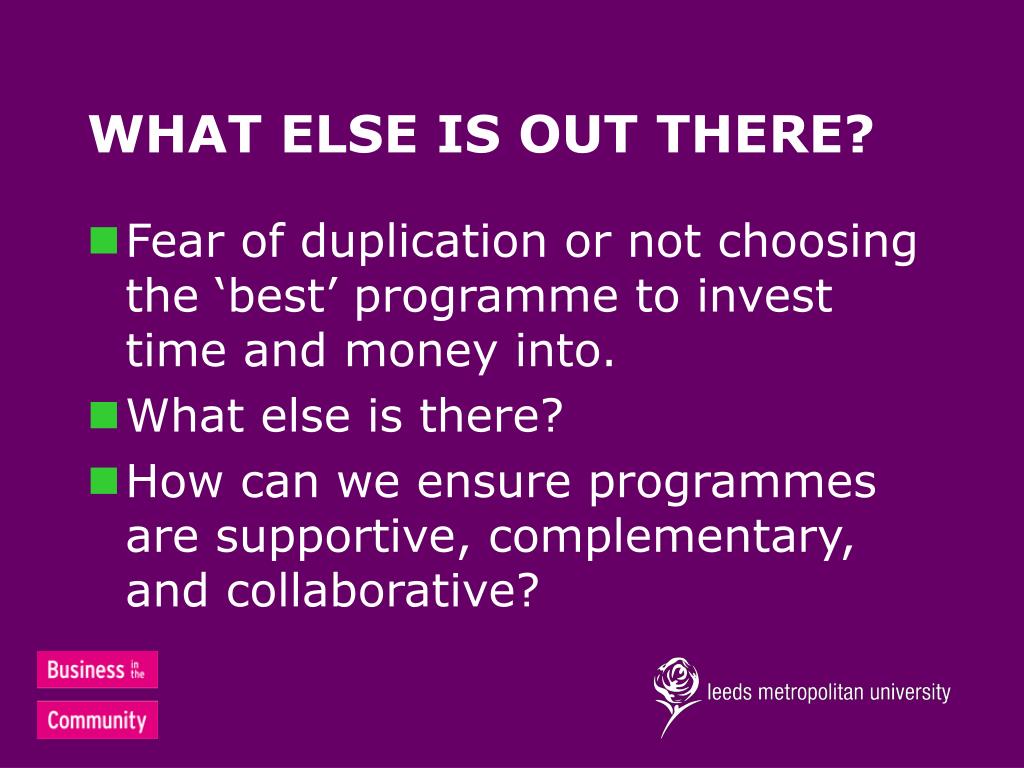 WHAT ELSE IS OUT THERE?

Fear of duplication or not choosing the ‘best’ programme to invest time and money into.

What else is there?

How can we ensure programmes are supportive, complementary, and collaborative?

Business in the Community

leeds metropolitan university